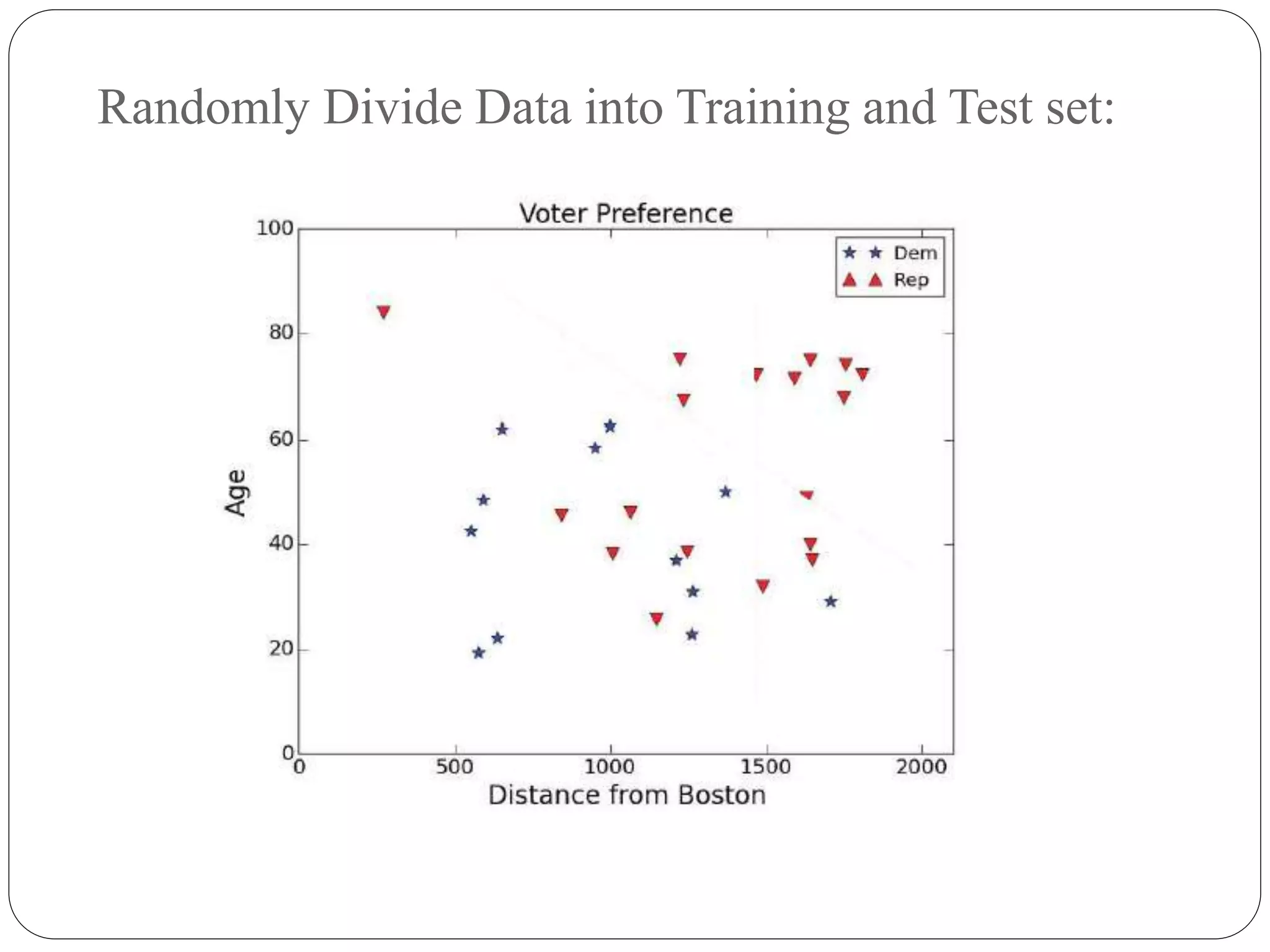 Randomly Divide Data into Training and Test set:

Voter Preference

Dem
Rep

Age

100
80
60
40
20
0

0
500
1000
1500
2000

Distance from Boston